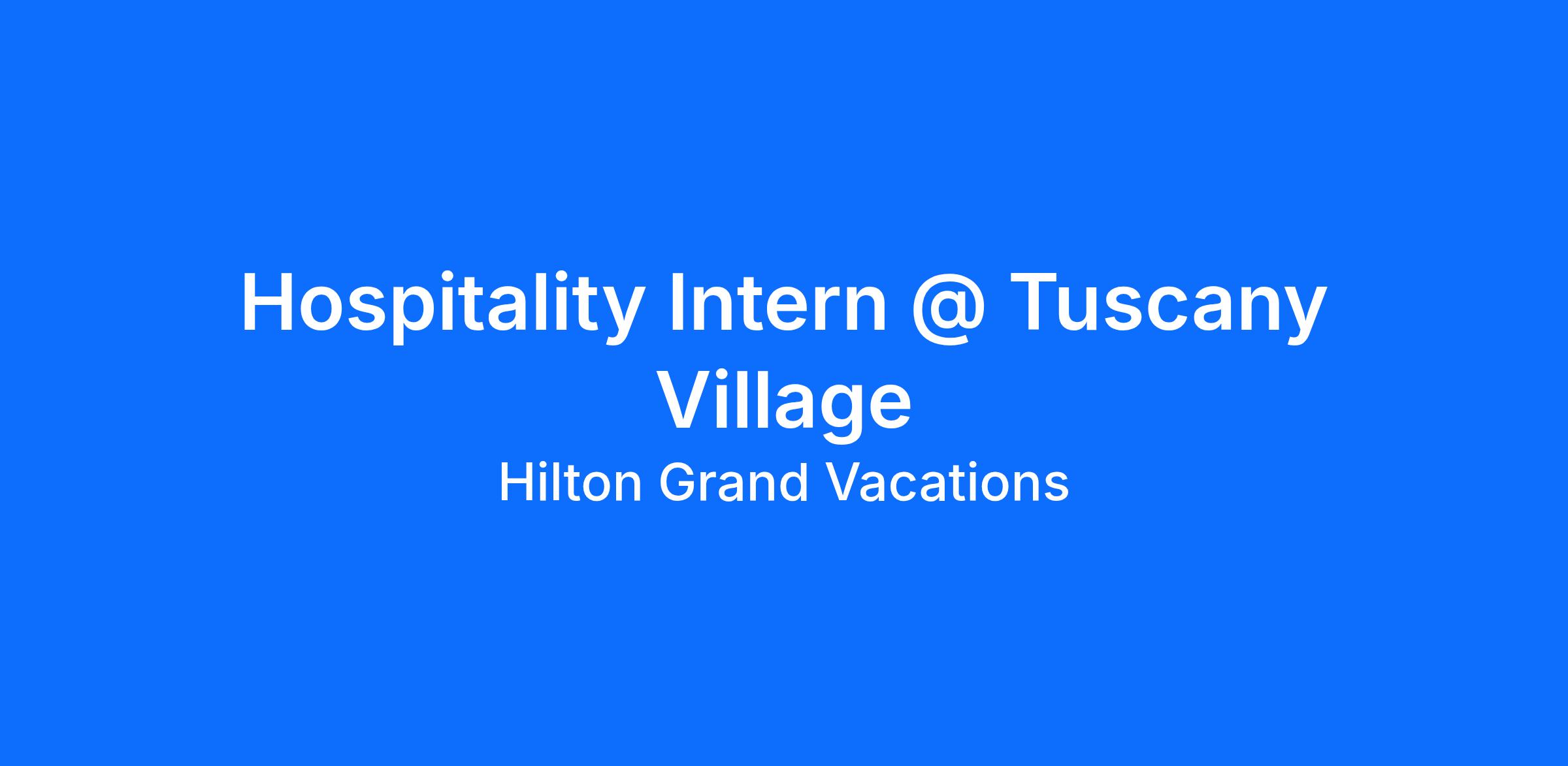 Hospitality Intern @ Tuscany Village

Hilton Grand Vacations